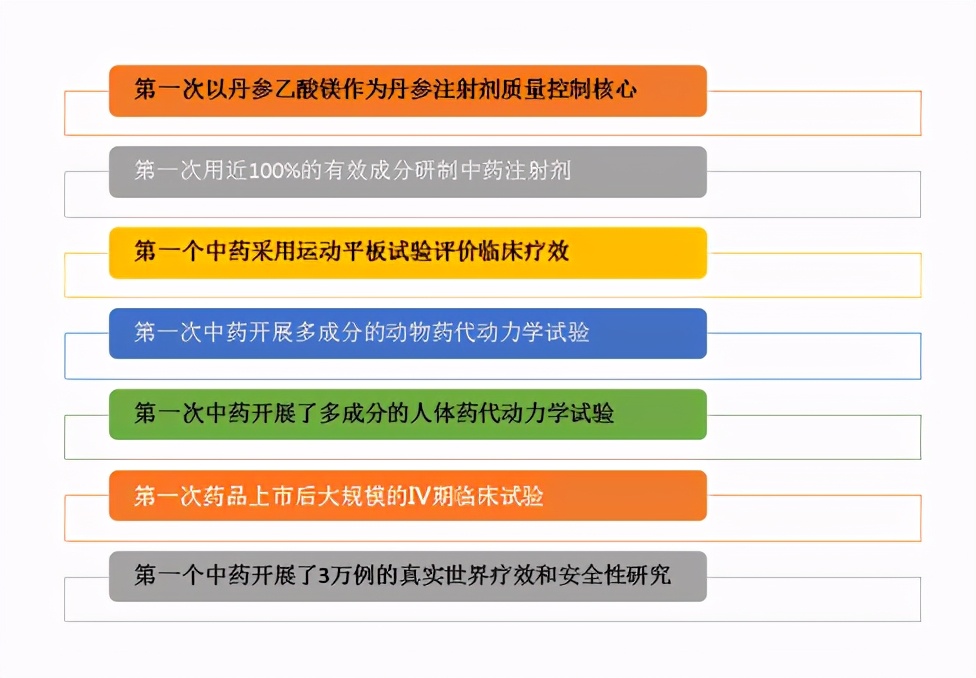 第一次以丹参乙酸镁作为丹参注射剂质量控制核心

第一次用近100%的有效成分研制中药注射剂

第一个中药采用运动平板试验评价临床疗效

第一次中药开展多成分的动物药代动力学试验

第一次中药开展了多成分的人体药代动力学试验

第一次药品上市后大规模的IV期临床试验

第一个中药开展了3万例的真实世界疗效和安全性研究